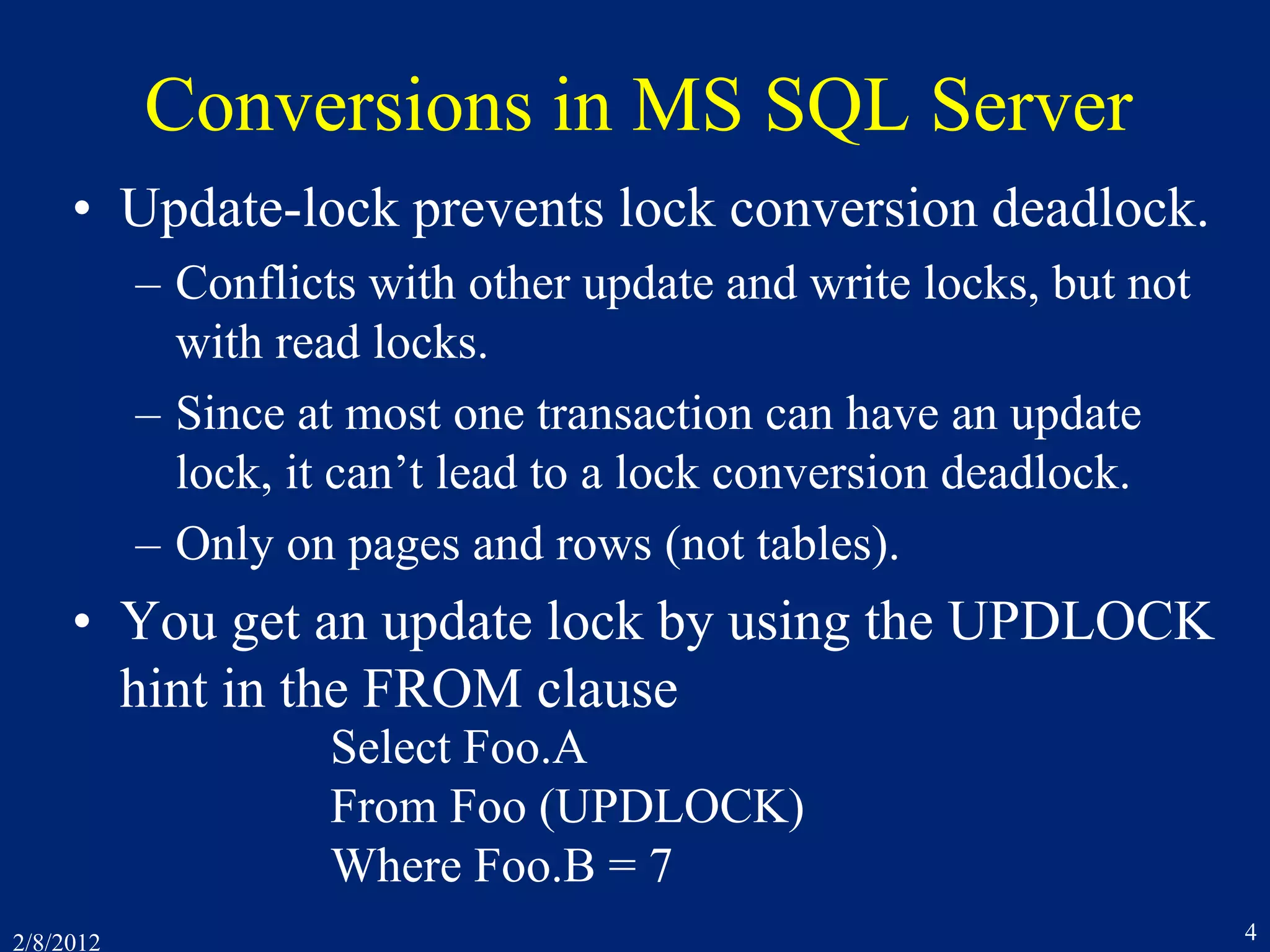 Conversions in MS SQL Server

• Update-lock prevents lock conversion deadlock.

– Conflicts with other update and write locks, but not with read locks.

– Since at most one transaction can have an update lock, it can’t lead to a lock conversion deadlock.

– Only on pages and rows (not tables).

• You get an update lock by using the UPDLOCK hint in the FROM clause

Select Foo.A
From Foo (UPDLOCK)
Where Foo.B = 7

2/8/2012

4